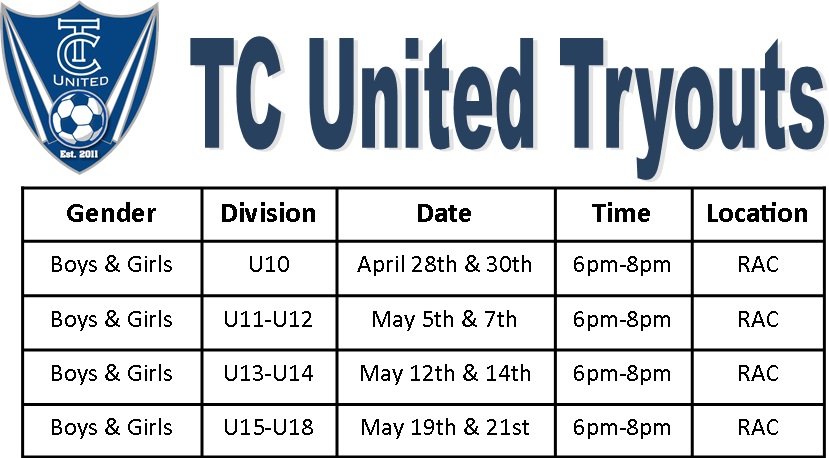 TC
UNITED
Est. 2011

TC United Tryouts

| Gender | Division | Date | Time | Location |
|---|---|---|---|---|
| Boys & Girls | U10 | April 28th & 30th | 6pm-8pm | RAC |
| Boys & Girls | U11-U12 | May 5th & 7th | 6pm-8pm | RAC |
| Boys & Girls | U13-U14 | May 12th & 14th | 6pm-8pm | RAC |
| Boys & Girls | U15-U18 | May 19th & 21st | 6pm-8pm | RAC |